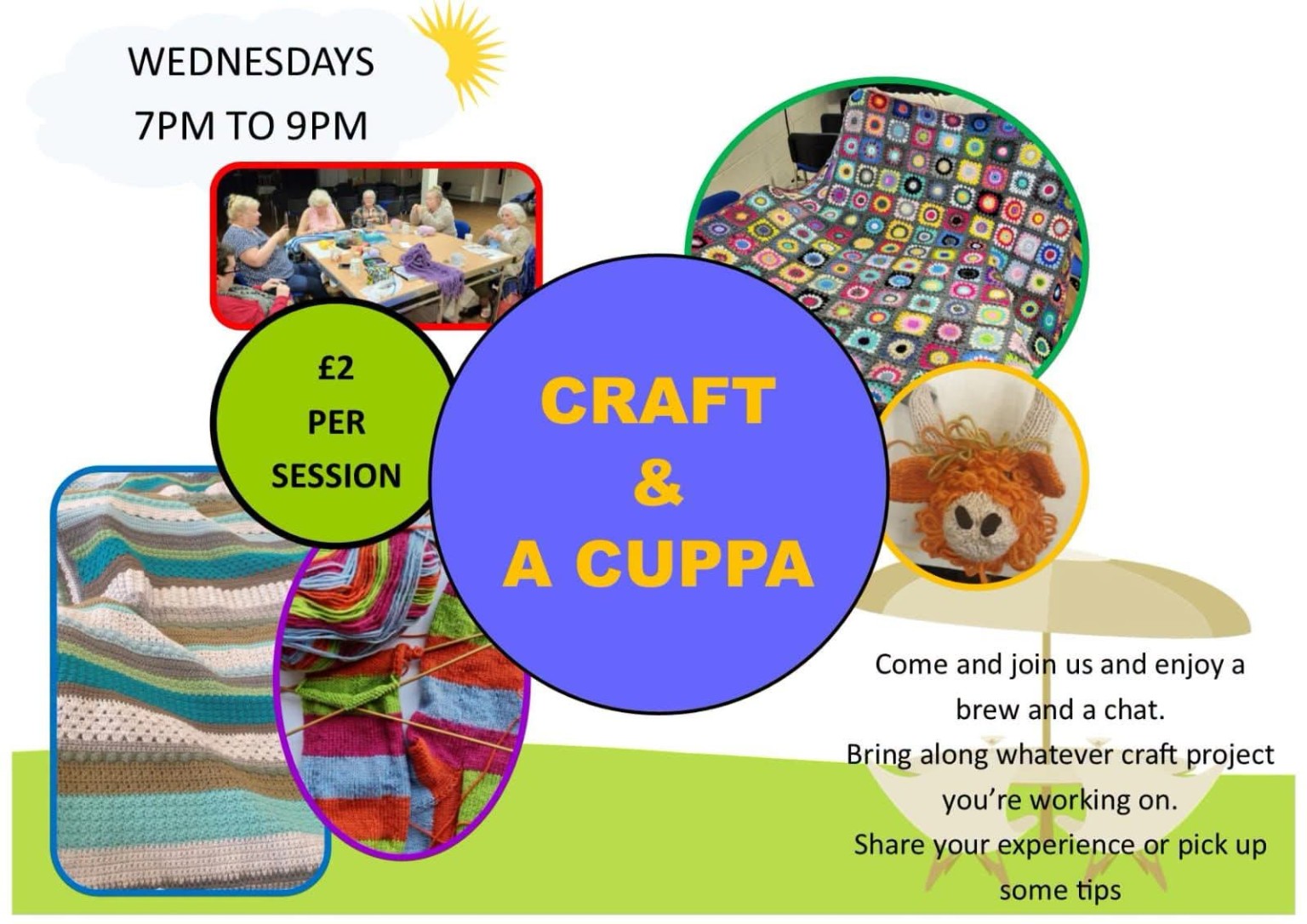 WEDNESDAYS
7PM TO 9PM

£2
PER
SESSION

CRAFT
&
A CUPPA

Come and join us and enjoy a brew and a chat.
Bring along whatever craft project you're working on.
Share your experience or pick up some tips